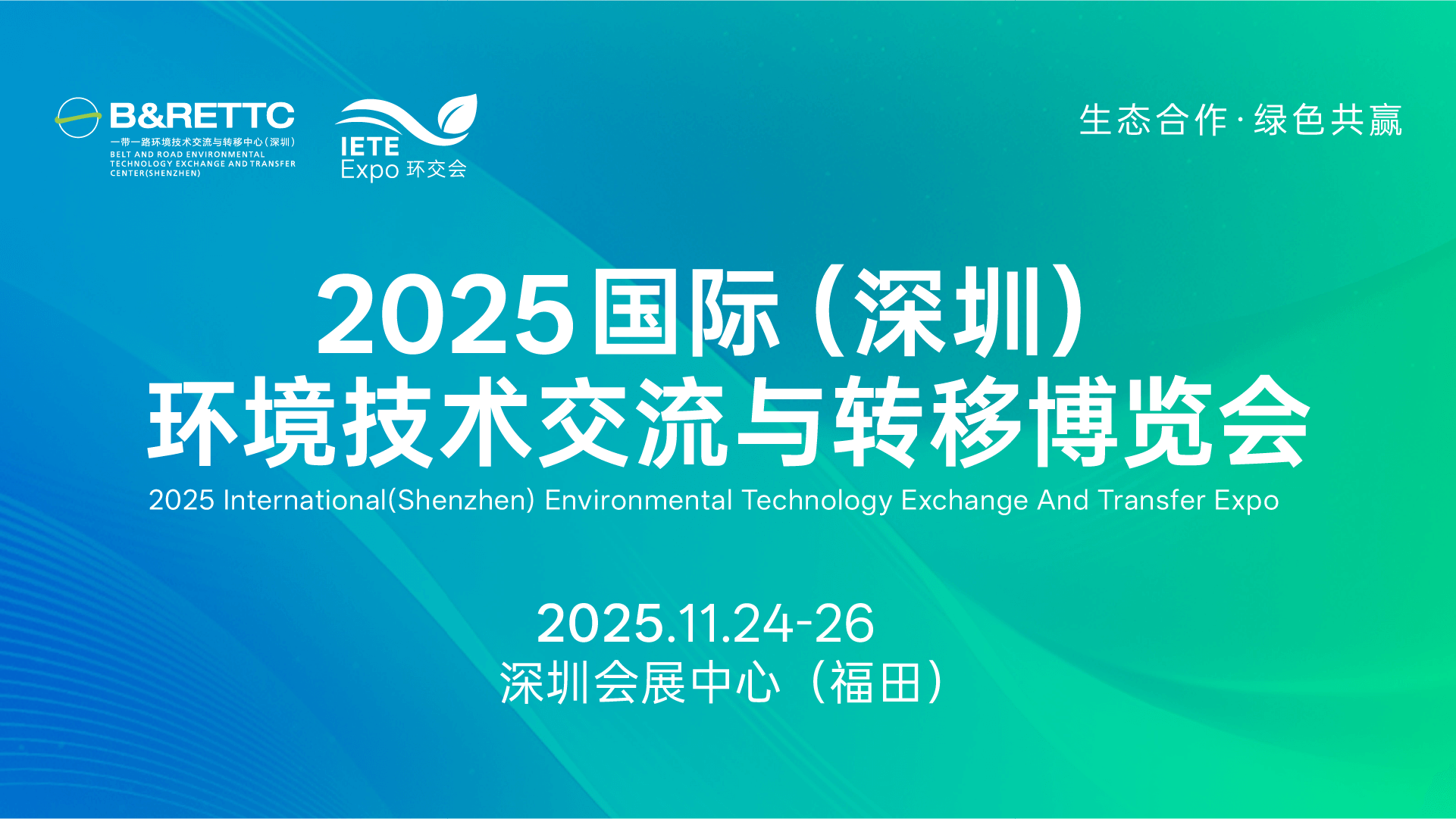 B&RETTC
一带一路环境技术交流与转移中心（深圳）
BELT AND ROAD ENVIRONMENTAL TECHNOLOGY EXCHANGE AND TRANSFER CENTER(SHENZHEN)

IETE
Expo 环交会

生态合作·绿色共赢

2025国际（深圳）
环境技术交流与转移博览会
2025 International(Shenzhen) Environmental Technology Exchange And Transfer Expo

2025.11.24-26
深圳会展中心（福田）